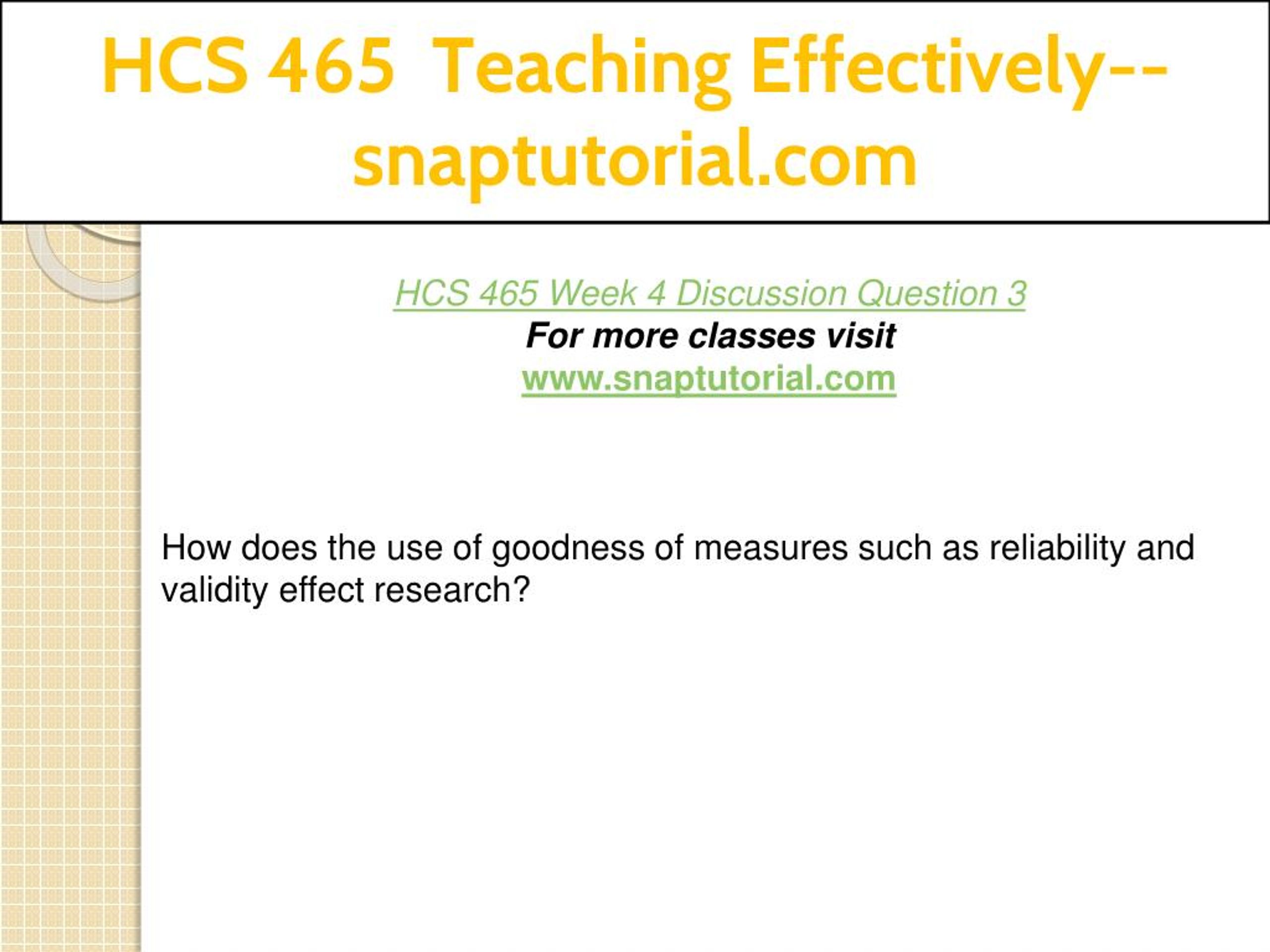 HCS 465 Teaching Effectively--snaptutorial.com

HCS 465 Week 4 Discussion Question 3
For more classes visit
www.snaptutorial.com

How does the use of goodness of measures such as reliability and validity effect research?